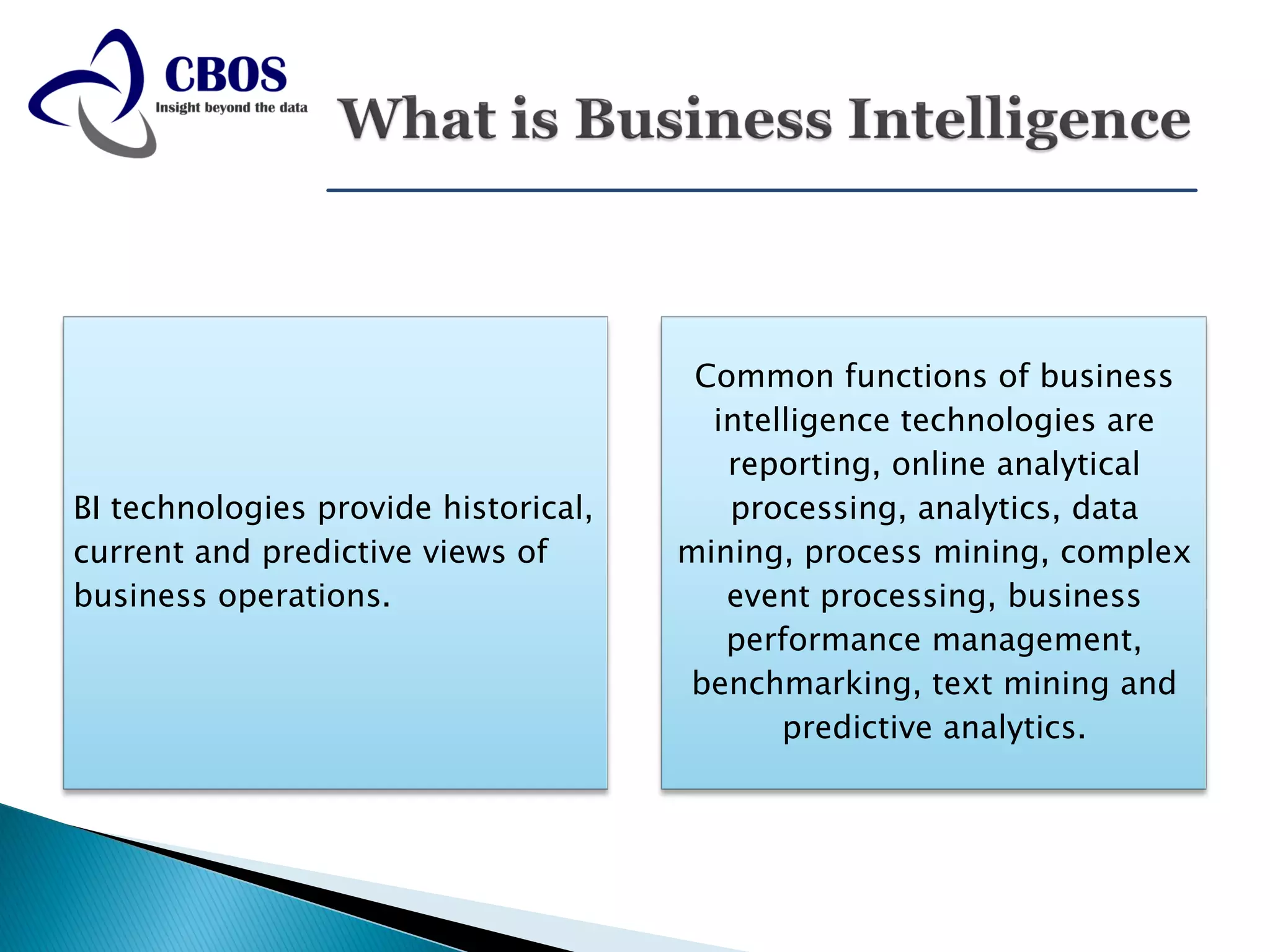 CBOS
Insight beyond the data

What is Business Intelligence

BI technologies provide historical, current and predictive views of business operations.

Common functions of business intelligence technologies are reporting, online analytical processing, analytics, data mining, process mining, complex event processing, business performance management, benchmarking, text mining and predictive analytics.